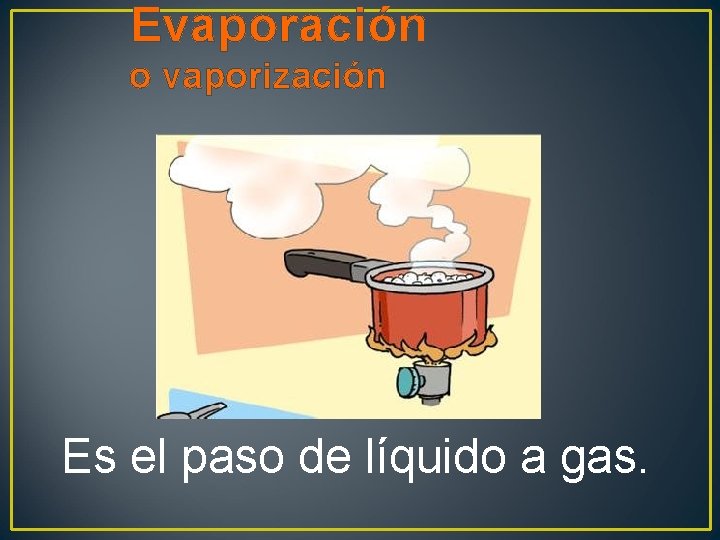 Evaporación
o vaporización

Es el paso de líquido a gas.